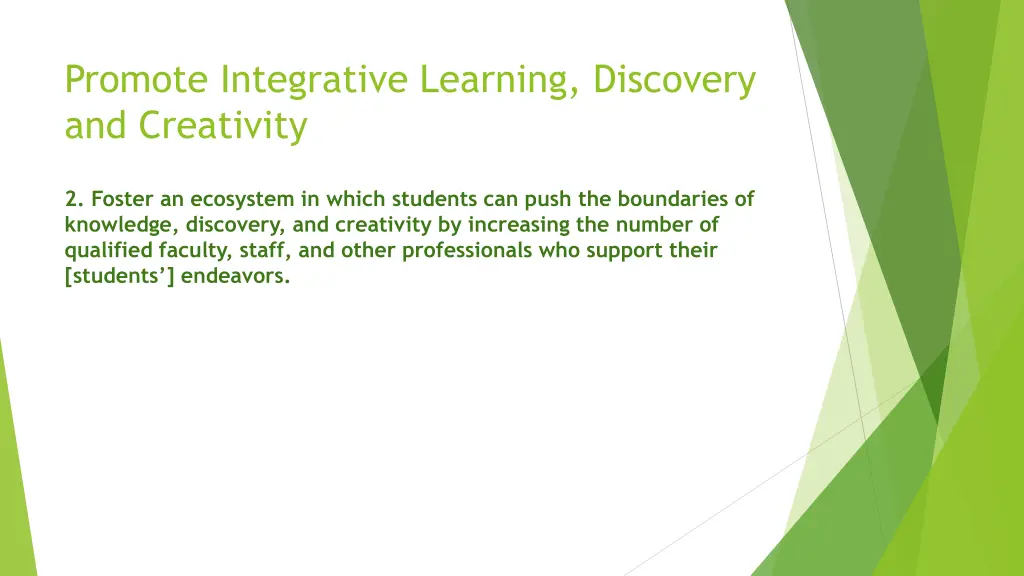 Promote Integrative Learning, Discovery and Creativity

2. Foster an ecosystem in which students can push the boundaries of knowledge, discovery, and creativity by increasing the number of qualified faculty, staff, and other professionals who support their [students'] endeavors.